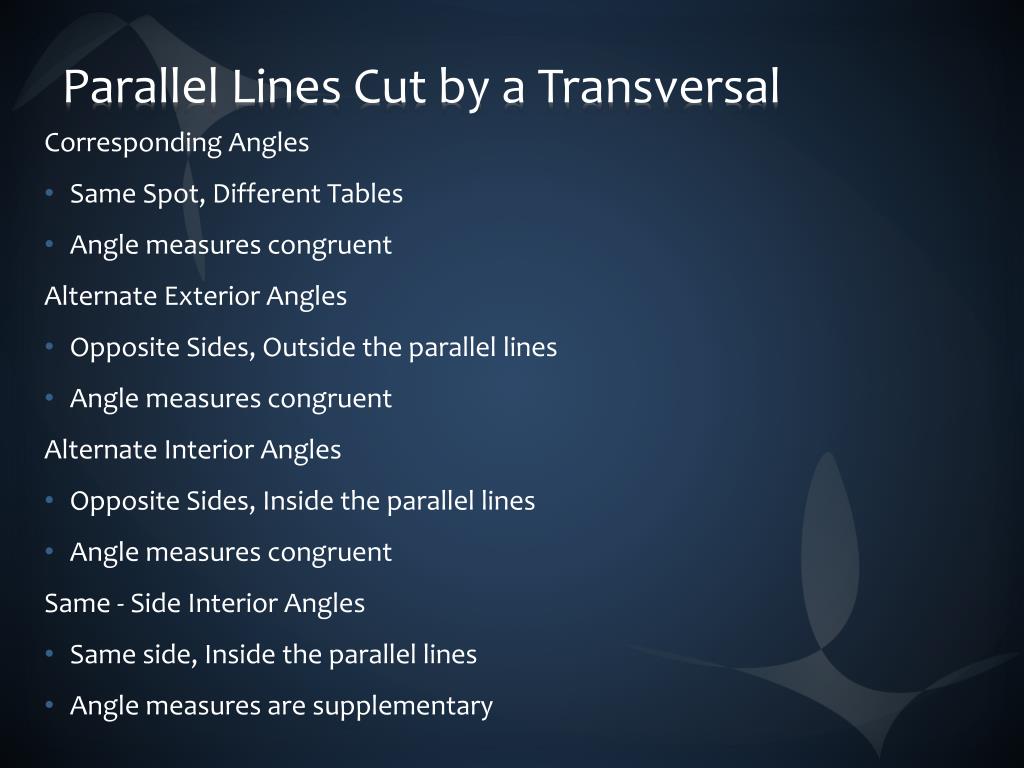 Parallel Lines Cut by a Transversal

Corresponding Angles

• Same Spot, Different Tables

• Angle measures congruent

Alternate Exterior Angles

• Opposite Sides, Outside the parallel lines

• Angle measures congruent

Alternate Interior Angles

• Opposite Sides, Inside the parallel lines

• Angle measures congruent

Same - Side Interior Angles

• Same side, Inside the parallel lines

• Angle measures are supplementary